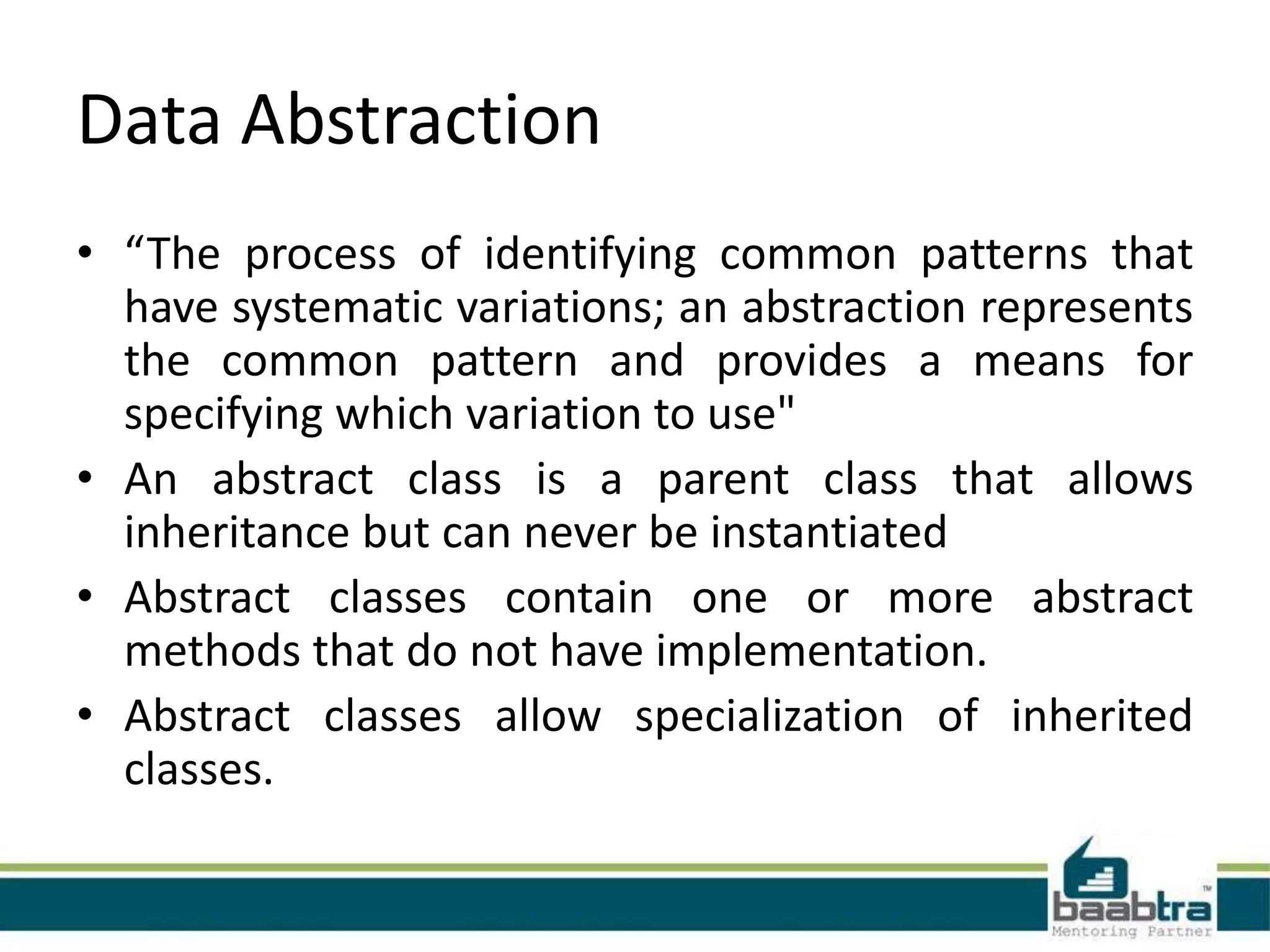 Data Abstraction

• “The process of identifying common patterns that have systematic variations; an abstraction represents the common pattern and provides a means for specifying which variation to use"
• An abstract class is a parent class that allows inheritance but can never be instantiated
• Abstract classes contain one or more abstract methods that do not have implementation.
• Abstract classes allow specialization of inherited classes.

baabtra™
Mentoring Partner